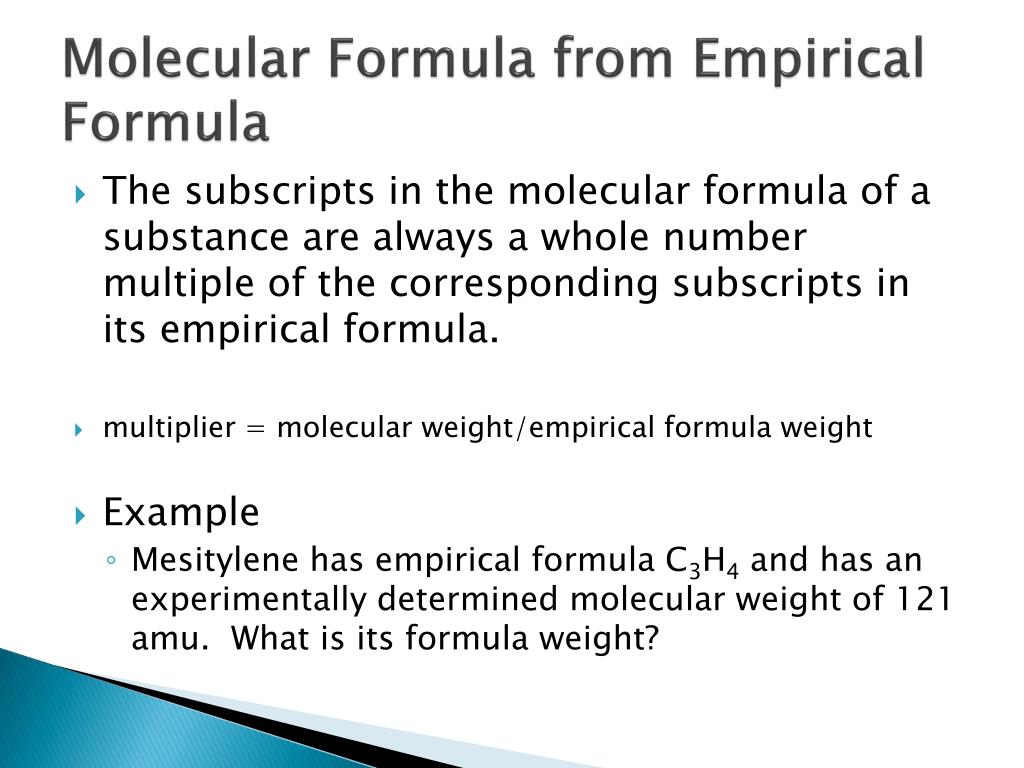 Molecular Formula from Empirical Formula

The subscripts in the molecular formula of a substance are always a whole number multiple of the corresponding subscripts in its empirical formula.

multiplier = molecular weight/empirical formula weight

Example

Mesitylene has empirical formula $C_3H_4$ and has an experimentally determined molecular weight of 121 amu. What is its formula weight?